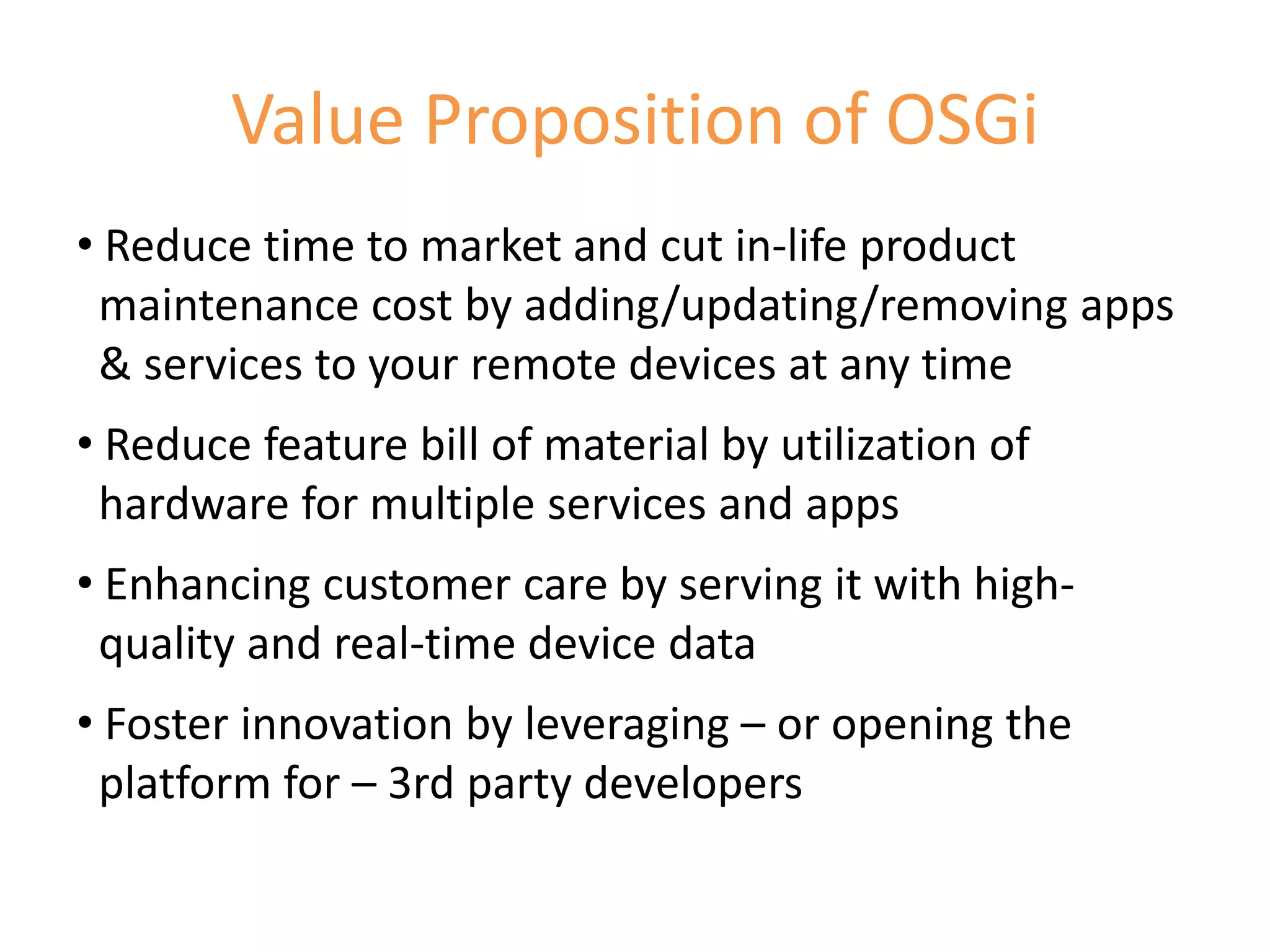 Value Proposition of OSGi

• Reduce time to market and cut in-life product maintenance cost by adding/updating/removing apps & services to your remote devices at any time

• Reduce feature bill of material by utilization of hardware for multiple services and apps

• Enhancing customer care by serving it with high-quality and real-time device data

• Foster innovation by leveraging – or opening the platform for – 3rd party developers